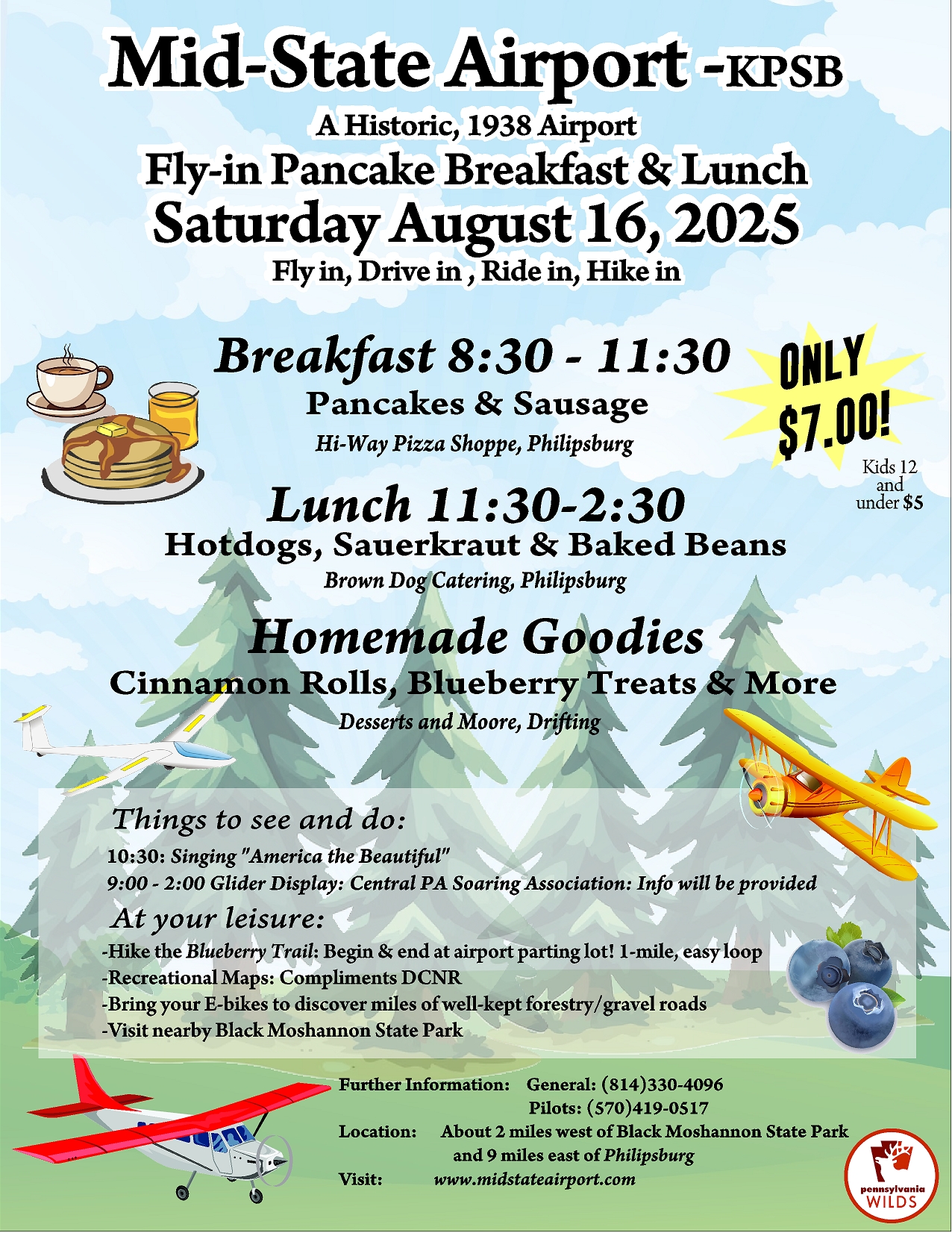 Mid-State Airport -KPSB

A Historic, 1938 Airport

Fly-in Pancake Breakfast & Lunch

Saturday August 16, 2025

Fly in, Drive in , Ride in, Hike in

Breakfast 8:30 - 11:30

Pancakes & Sausage

Hi-Way Pizza Shoppe, Philipsburg

ONLY $7.00!

Kids 12 and under $5

Lunch 11:30-2:30

Hotdogs, Sauerkraut & Baked Beans

Brown Dog Catering, Philipsburg

Homemade Goodies

Cinnamon Rolls, Blueberry Treats & More

Desserts and Moore, Drifting

Things to see and do:

10:30: Singing "America the Beautiful"

9:00 - 2:00 Glider Display: Central PA Soaring Association: Info will be provided

At your leisure:

-Hike the Blueberry Trail: Begin & end at airport parting lot! 1-mile, easy loop

-Recreational Maps: Compliments DCNR

-Bring your E-bikes to discover miles of well-kept forestry/gravel roads

-Visit nearby Black Moshannon State Park

Further Information: General: (814)330-4096

Pilots: (570)419-0517

Location: About 2 miles west of Black Moshannon State Park and 9 miles east of Philipsburg

Visit: www.midstateairport.com

pennsylvania WILDS